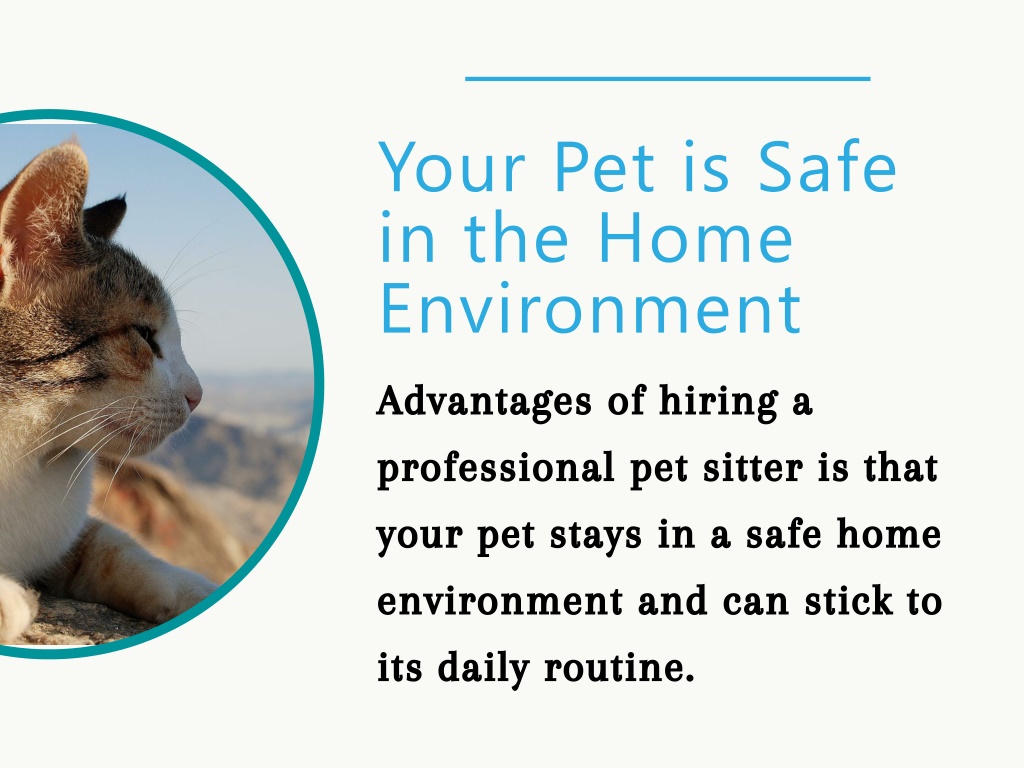 Your Pet is Safe in the Home Environment

Advantages of hiring a professional pet sitter is that your pet stays in a safe home environment and can stick to its daily routine.